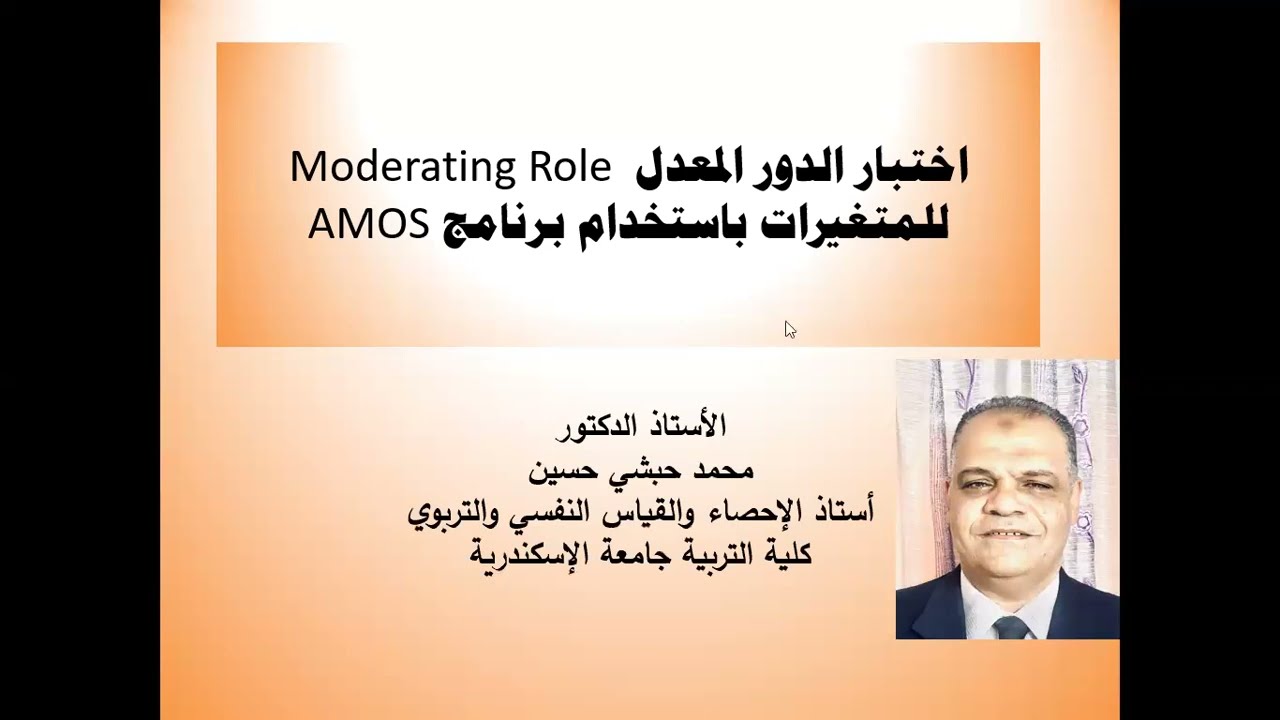 اختبار الدور المعدل Moderating Role للمتغيرات باستخدام برنامج AMOS

الأستاذ الدكتور
محمد حبشي حسين
أستاذ الإحصاء والقياس النفسي والتربوي
كلية التربية جامعة الإسكندرية